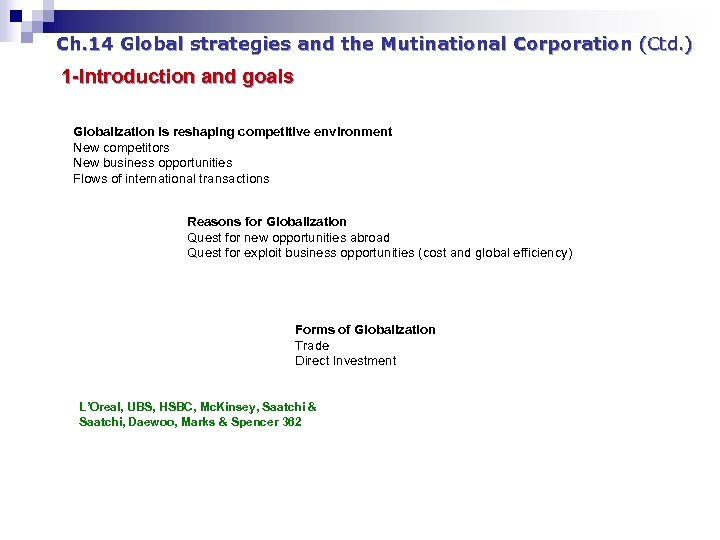 Ch.14 Global strategies and the Mutinational Corporation (Ctd.)

1-Introduction and goals

Globalization is reshaping competitive environment
New competitors
New business opportunities
Flows of international transactions

Reasons for Globalization
Quest for new opportunities abroad
Quest for exploit business opportunities (cost and global efficiency)

Forms of Globalization
Trade
Direct Investment

L'Oreal, UBS, HSBC, McKinsey, Saatchi & Saatchi, Daewoo, Marks & Spencer 362